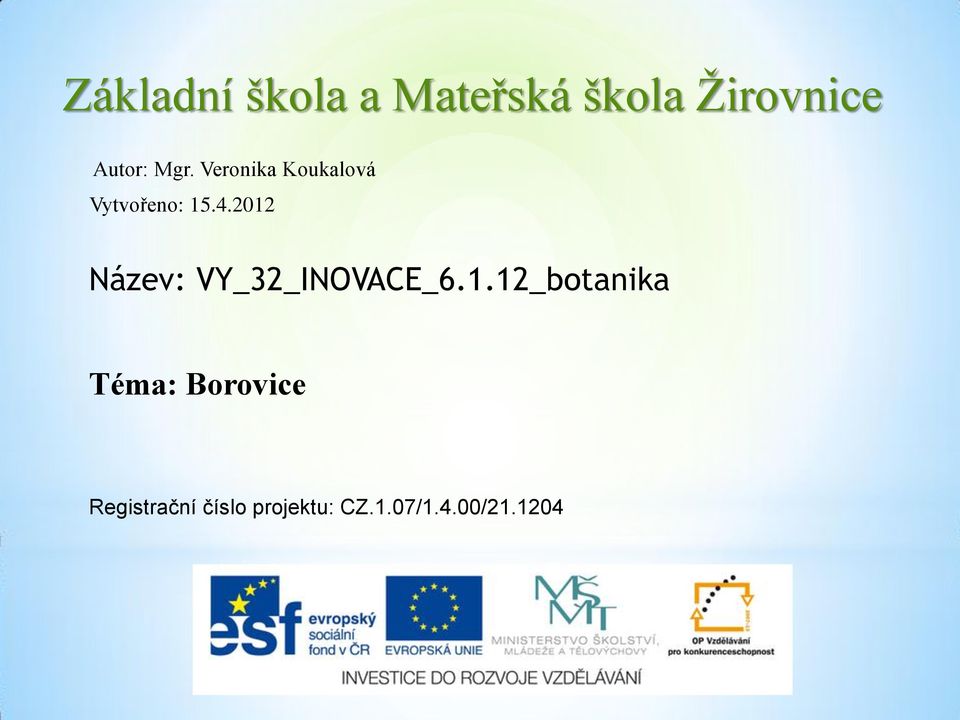 Základní škola a Mateřská škola Žirovnice

Autor: Mgr. Veronika Koukalová

Vytvořeno: 15.4.2012

Název: VY_32_INOVACE_6.1.12_botanika

Téma: Borovice

Registrační číslo projektu: CZ.1.07/1.4.00/21.1204

esf evropský sociální fond v ČR

EVROPSKÁ UNIE

MŠMT MINISTERSTVO ŠKOLSTVÍ, MLÁDEŽE A TĚLOVÝCHOVY

OP Vzdělávání pro konkurenceschopnost

INVESTICE DO ROZVOJE VZDĚLÁVÁNÍ